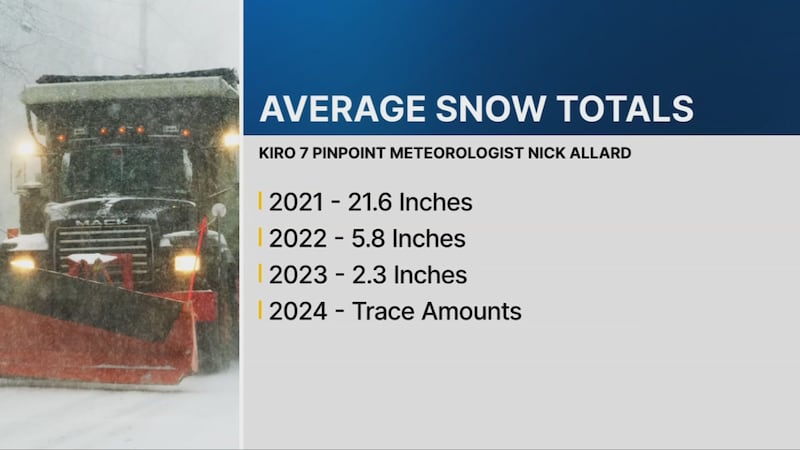 MACK

AVERAGE SNOW TOTALS

KIRO 7 PINPOINT METEOROLOGIST NICK ALLARD

2021 - 21.6 Inches
2022 - 5.8 Inches
2023 - 2.3 Inches
2024 - Trace Amounts